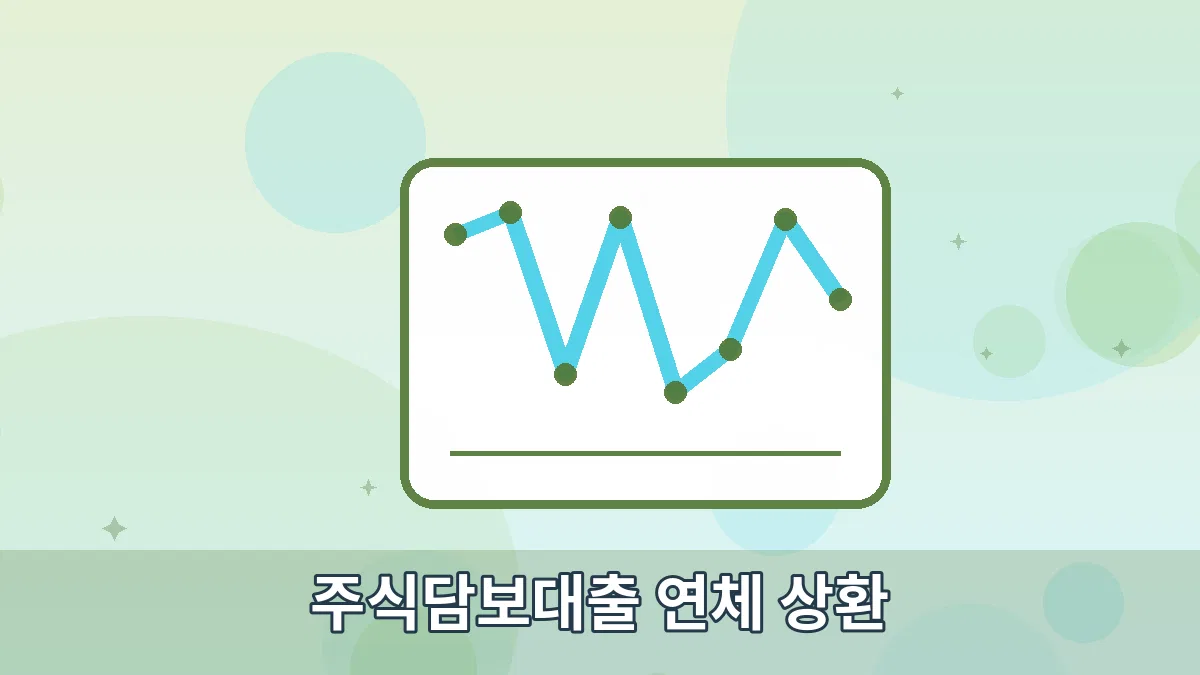 주식담보대출 연체 상환